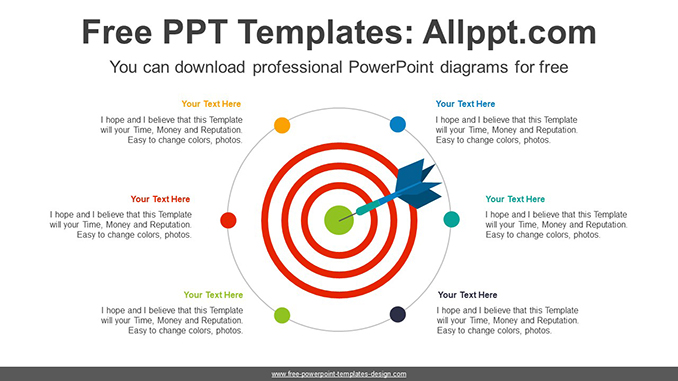 Free PPT Templates: Allppt.com

You can download professional PowerPoint diagrams for free

Your Text Here

I hope and I believe that this Template will your Time, Money and Reputation. Easy to change colors, photos.

Your Text Here

I hope and I believe that this Template will your Time, Money and Reputation. Easy to change colors, photos.

Your Text Here

I hope and I believe that this Template will your Time, Money and Reputation. Easy to change colors, photos.

Your Text Here

I hope and I believe that this Template will your Time, Money and Reputation. Easy to change colors, photos.

Your Text Here

I hope and I believe that this Template will your Time, Money and Reputation. Easy to change colors, photos.

Your Text Here

I hope and I believe that this Template will your Time, Money and Reputation. Easy to change colors, photos.

www.free-powerpoint-templates-design.com